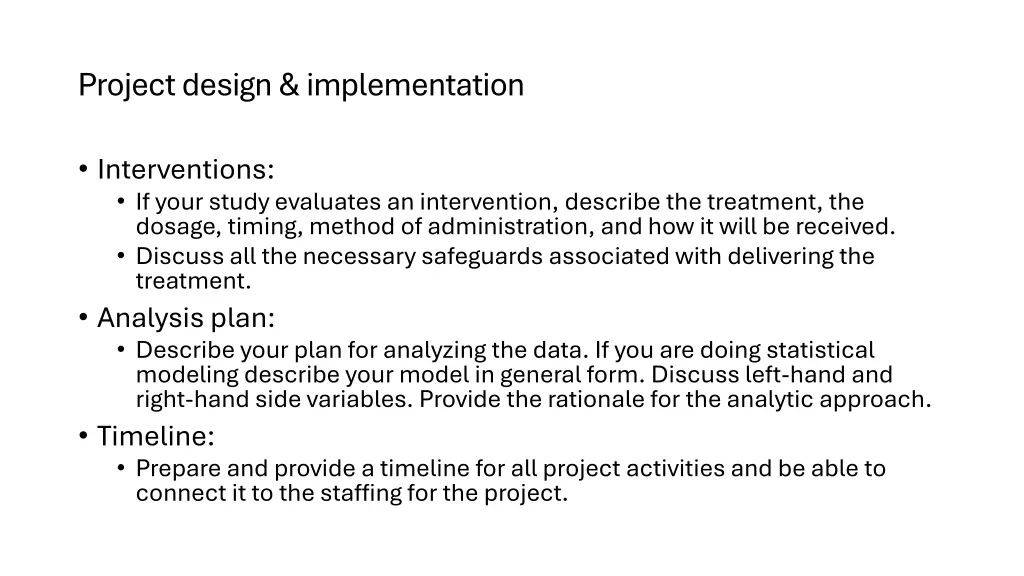 Project design & implementation

• Interventions:
  • If your study evaluates an intervention, describe the treatment, the dosage, timing, method of administration, and how it will be received.
  • Discuss all the necessary safeguards associated with delivering the treatment.
• Analysis plan:
  • Describe your plan for analyzing the data. If you are doing statistical modeling describe your model in general form. Discuss left-hand and right-hand side variables. Provide the rationale for the analytic approach.
• Timeline:
  • Prepare and provide a timeline for all project activities and be able to connect it to the staffing for the project.